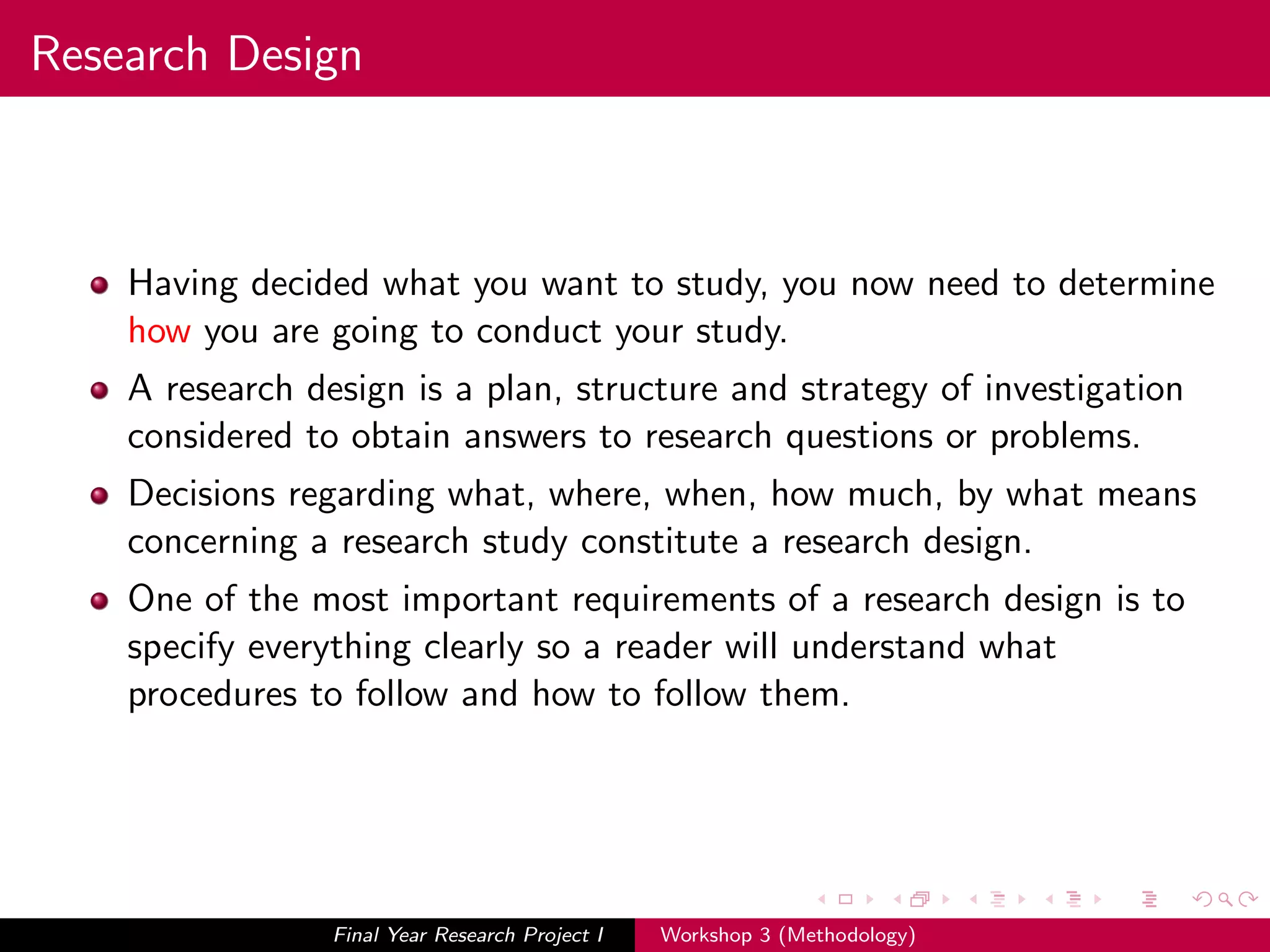 Research Design

- Having decided what you want to study, you now need to determine how you are going to conduct your study.
- A research design is a plan, structure and strategy of investigation considered to obtain answers to research questions or problems.
- Decisions regarding what, where, when, how much, by what means concerning a research study constitute a research design.
- One of the most important requirements of a research design is to specify everything clearly so a reader will understand what procedures to follow and how to follow them.

Final Year Research Project I Workshop 3 (Methodology)